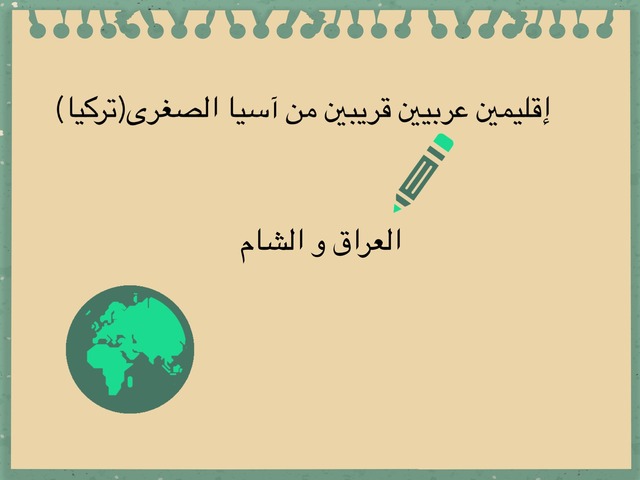 إقليمين عربيين قريبين من آسيا الصغرى(تركيا )

العراق و الشام